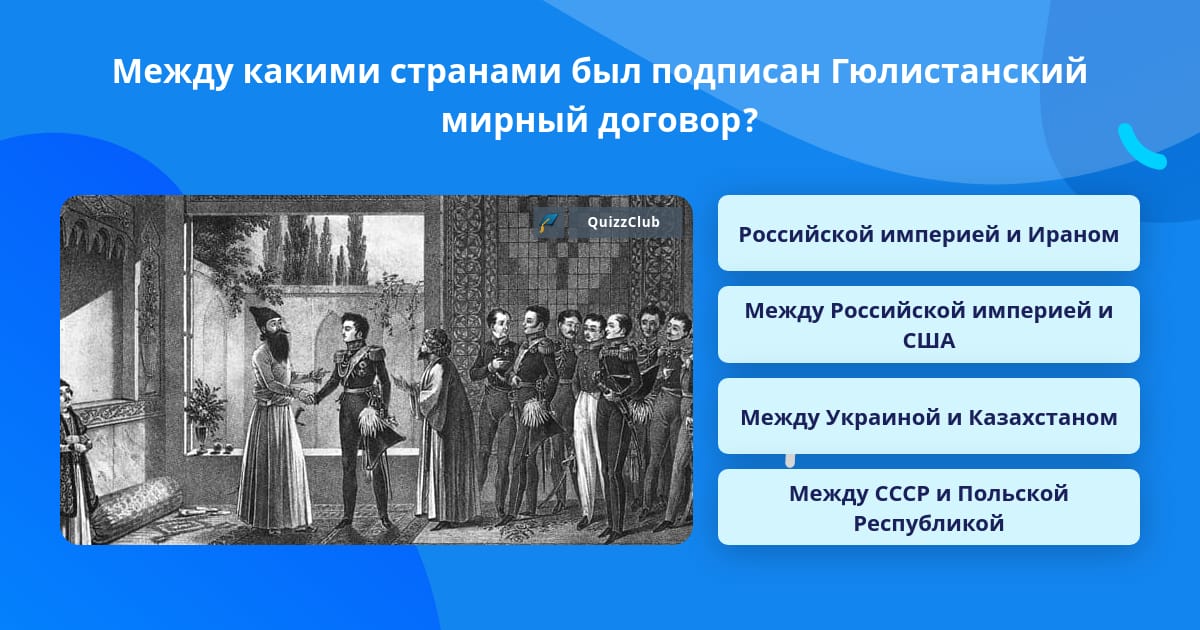 Между какими странами был подписан Гюлистанский мирный договор?

QuizzClub

Российской империей и Ираном

Между Российской империей и США

Между Украиной и Казахстаном

Между СССР и Польской Республикой